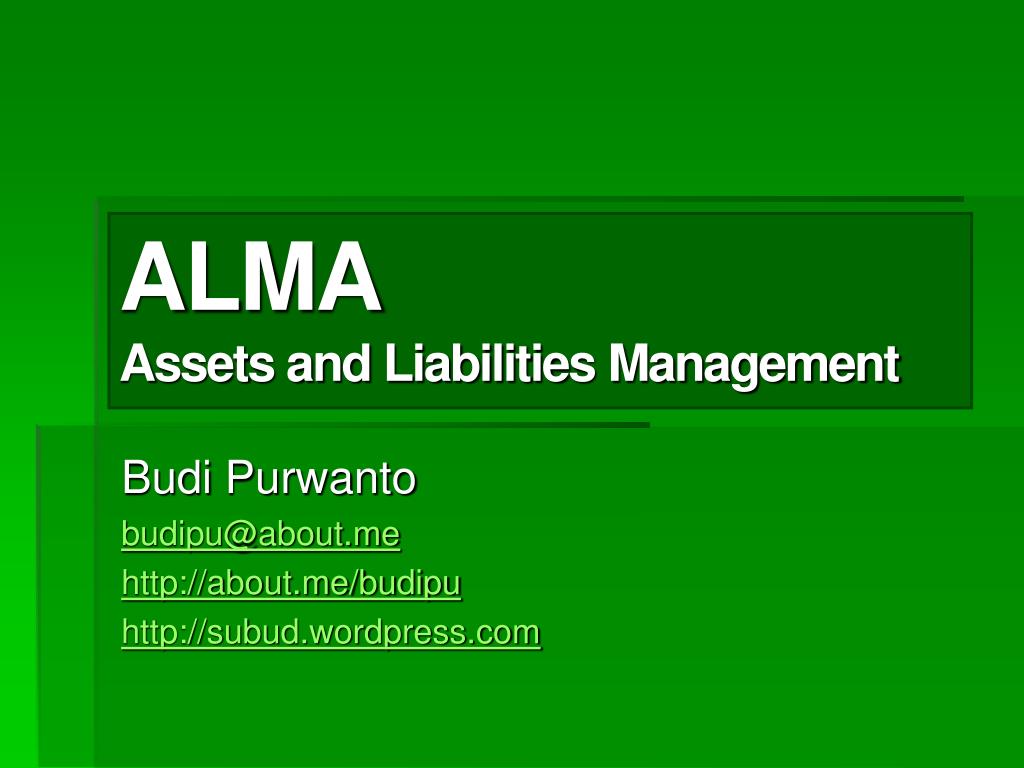 ALMA
Assets and Liabilities Management

Budi Purwanto
budipu@about.me
http://about.me/budipu
http://subud.wordpress.com